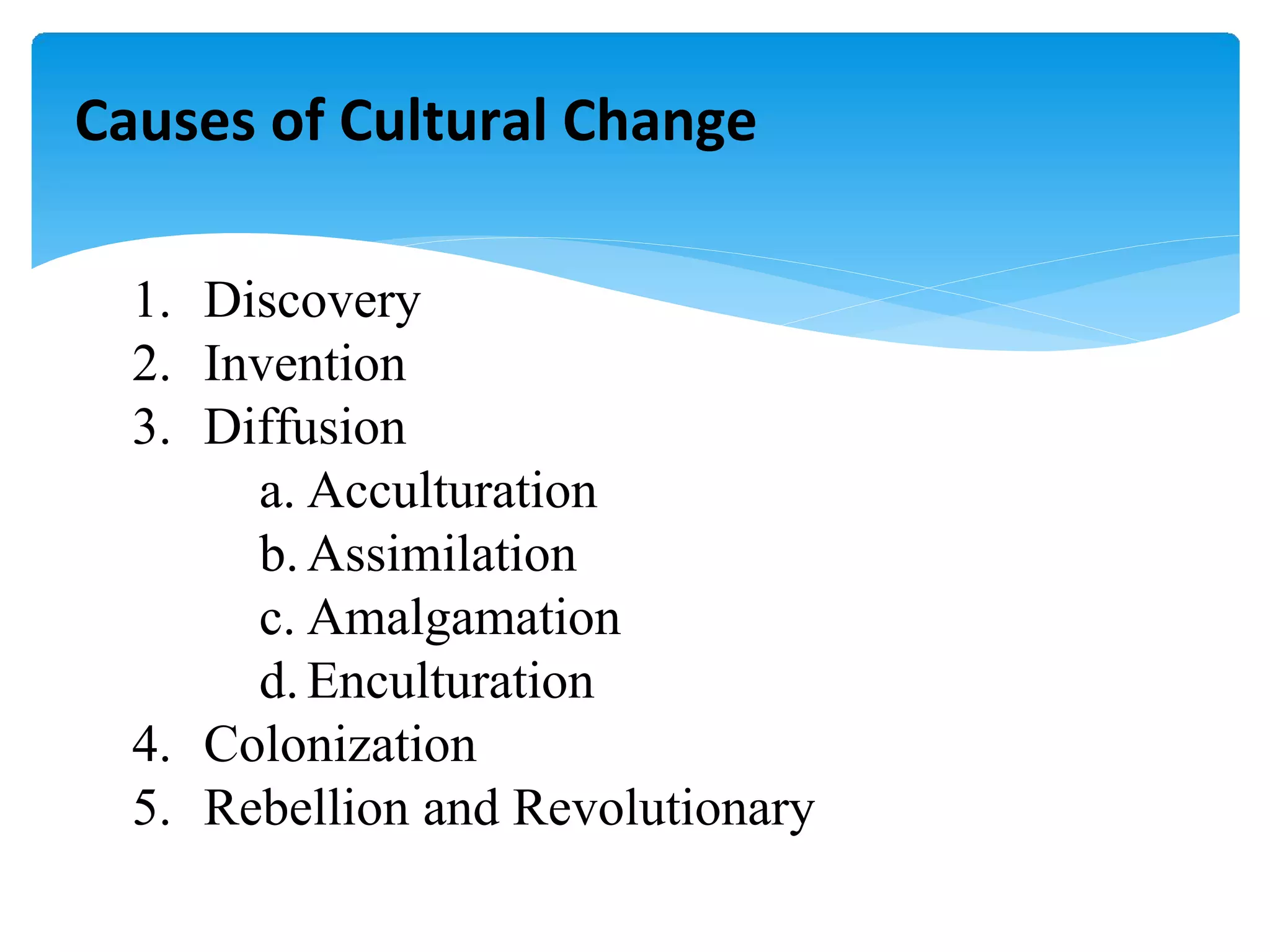 Causes of Cultural Change

1. Discovery
2. Invention
3. Diffusion
a. Acculturation
b. Assimilation
c. Amalgamation
d. Enculturation
4. Colonization
5. Rebellion and Revolutionary